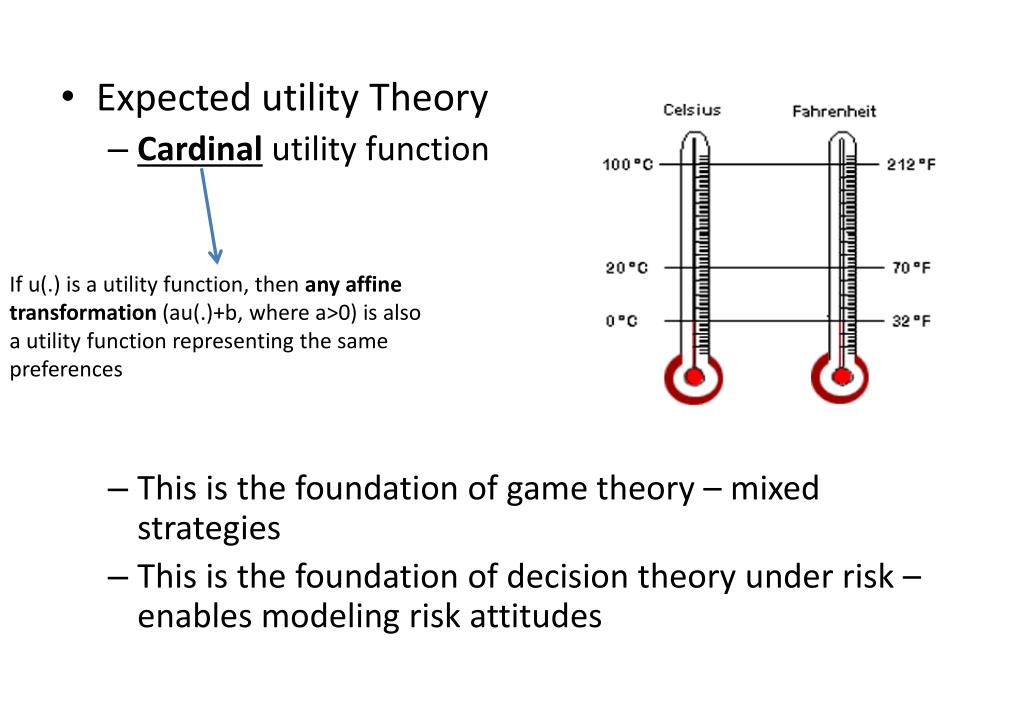 • Expected utility Theory
– Cardinal utility function

If u(.) is a utility function, then any affine transformation (au(.)+b, where a>0) is also a utility function representing the same preferences

Celsius
Fahrenheit
100 °C
212 °F
20 °C
70 °F
0 °C
32 °F

– This is the foundation of game theory – mixed strategies
– This is the foundation of decision theory under risk – enables modeling risk attitudes